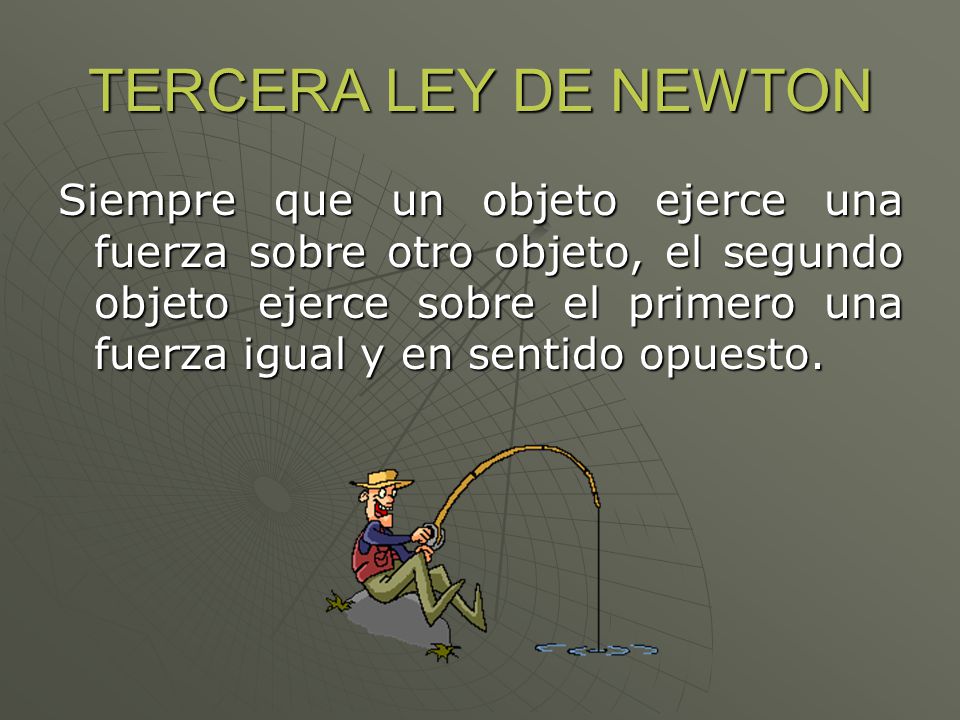 TERCERA LEY DE NEWTON

Siempre que un objeto ejerce una fuerza sobre otro objeto, el segundo objeto ejerce sobre el primero una fuerza igual y en sentido opuesto.